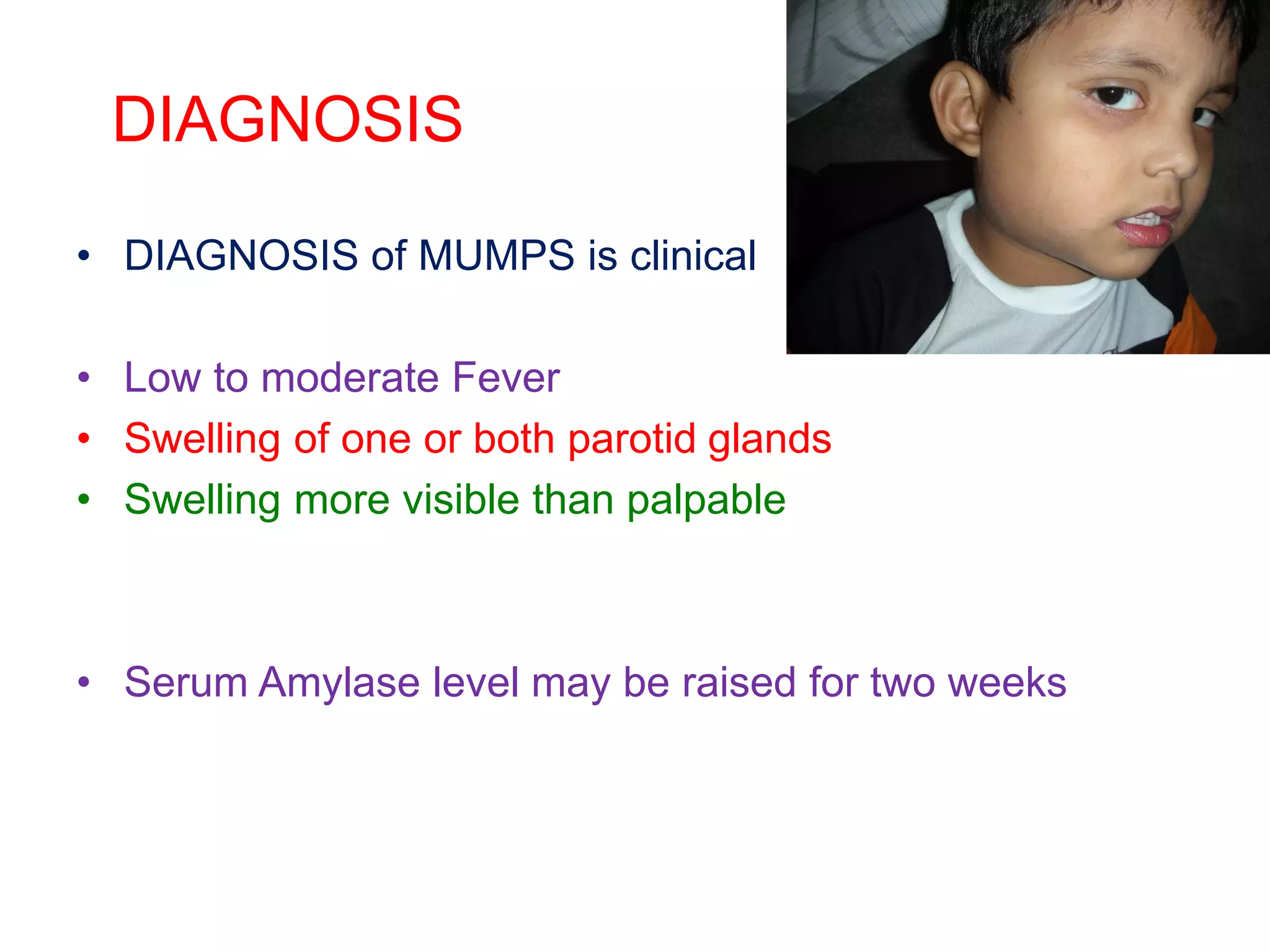 DIAGNOSIS

• DIAGNOSIS of MUMPS is clinical

• Low to moderate Fever
• Swelling of one or both parotid glands
• Swelling more visible than palpable

• Serum Amylase level may be raised for two weeks